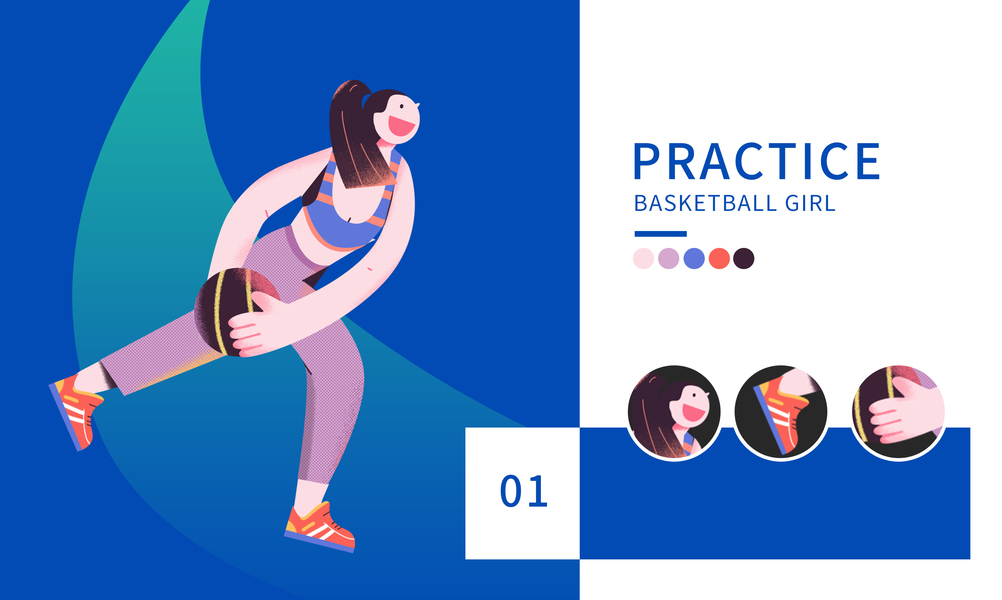 PRACTICE
BASKETBALL GIRL

01